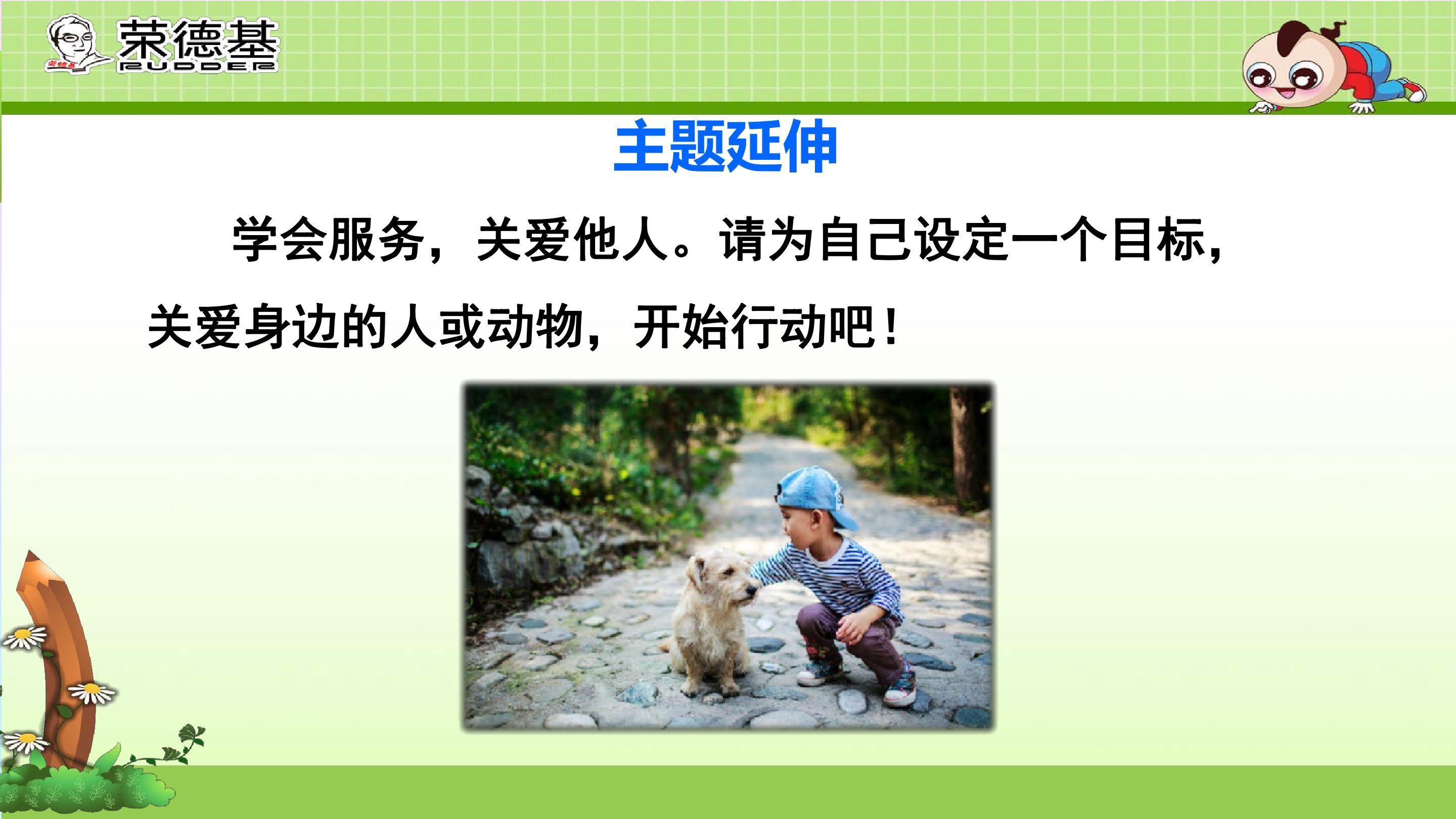 荣德基
RUDDER

主题延伸

学会服务，关爱他人。请为自己设定一个目标，关爱身边的人或动物，开始行动吧！